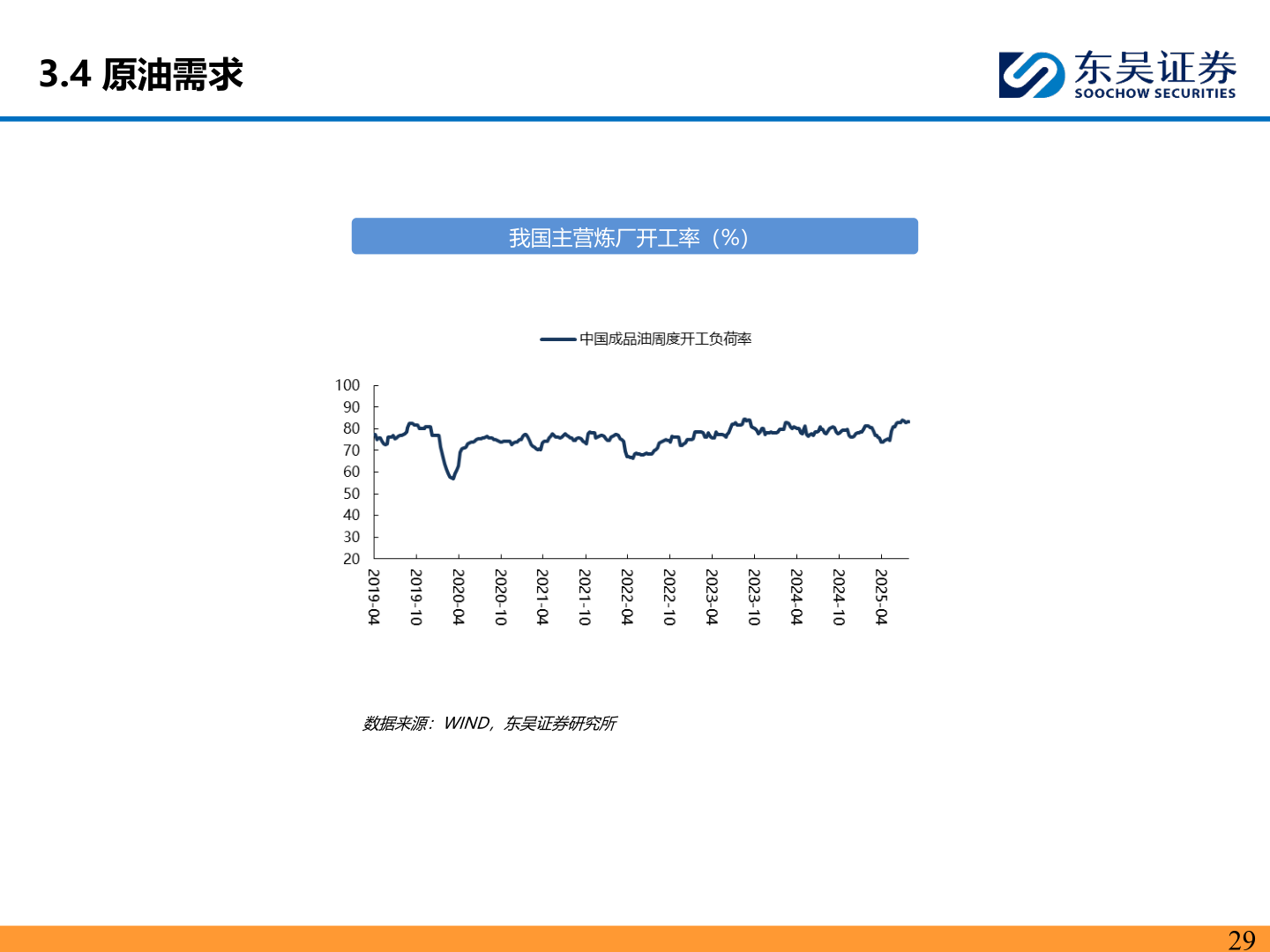 3.4 原油需求

东吴证券
SOOCHOW SECURITIES

我国主营炼厂开工率（%）

中国成品油周度开工负荷率

100
90
80
70
60
50
40
30
20

2019-04
2019-10
2020-04
2020-10
2021-04
2021-10
2022-04
2022-10
2023-04
2023-10
2024-04
2024-10
2025-04

数据来源：WIND，东吴证券研究所

29